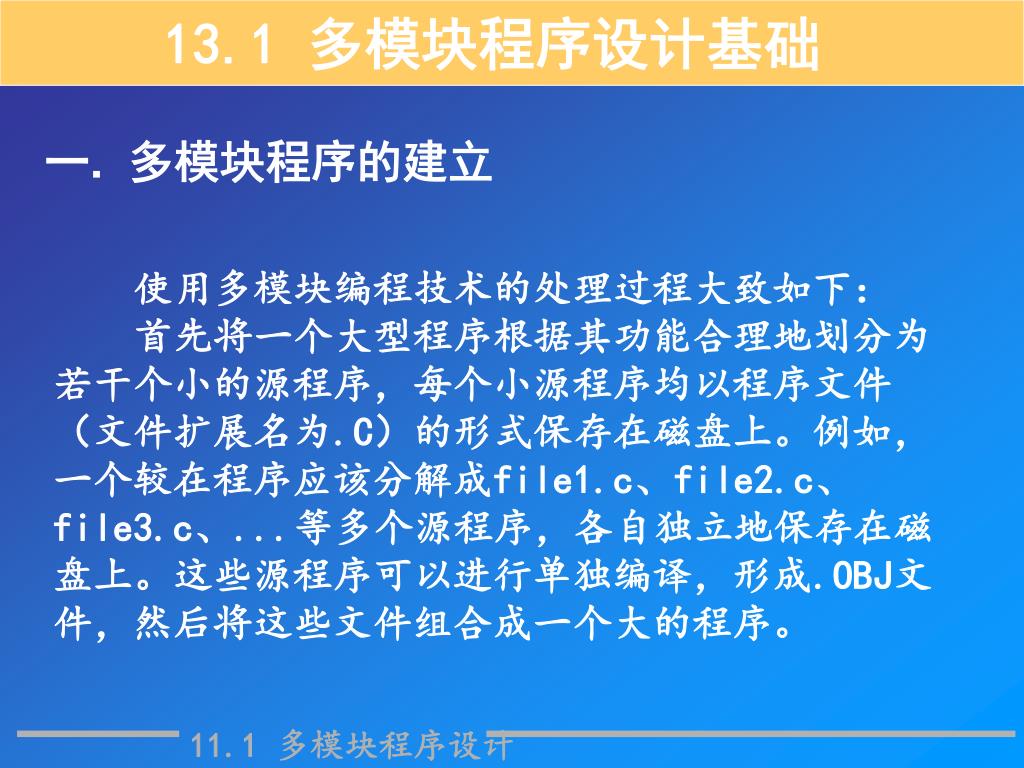 13.1 多模块程序设计基础

一. 多模块程序的建立

使用多模块编程技术的处理过程大致如下：

首先将一个大型程序根据其功能合理地划分为若干个小的源程序，每个小源程序均以程序文件（文件扩展名为.C）的形式保存在磁盘上。例如，一个较在程序应该分解成file1.c、file2.c、file3.c、...等多个源程序，各自独立地保存在磁盘上。这些源程序可以进行单独编译，形成.OBJ文件，然后将这些文件组合成一个大的程序。

11.1 多模块程序设计